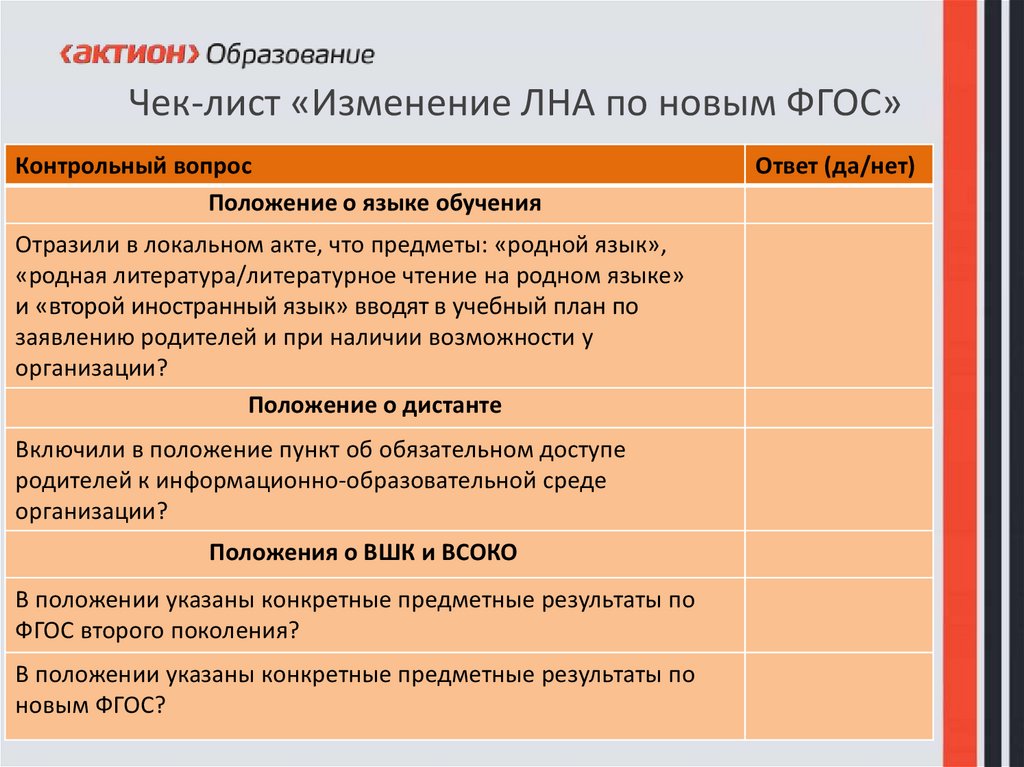 ‹АКТИОН› Образование

Чек-лист «Изменение ЛНА по новым ФГОС»

| Контрольный вопрос | Ответ (да/нет) |
|---|---|
| Положение о языке обучения | |
| Отразили в локальном акте, что предметы: «родной язык», «родная литература/литературное чтение на родном языке» и «второй иностранный язык» вводят в учебный план по заявлению родителей и при наличии возможности у организации? | |
| Положение о дистанте | |
| Включили в положение пункт об обязательном доступе родителей к информационно-образовательной среде организации? | |
| Положения о ВШК и ВСОКО | |
| В положении указаны конкретные предметные результаты по ФГОС второго поколения? | |
| В положении указаны конкретные предметные результаты по новым ФГОС? | |